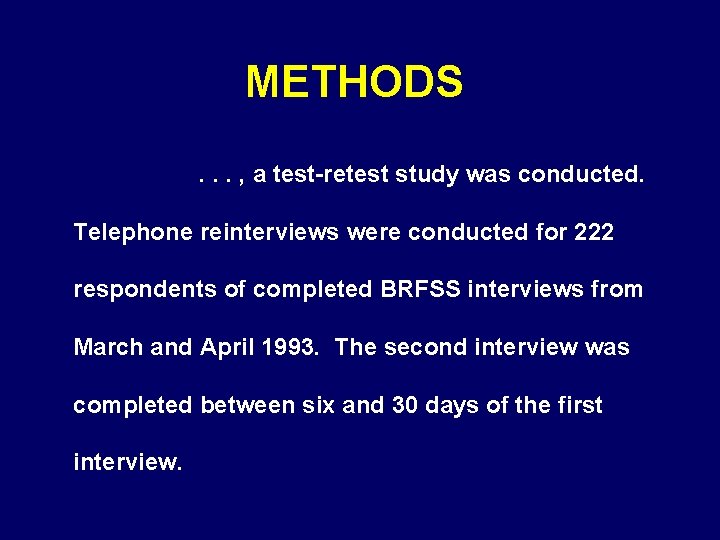 METHODS

. . . , a test-retest study was conducted.

Telephone reinterviews were conducted for 222 respondents of completed BRFSS interviews from March and April 1993. The second interview was completed between six and 30 days of the first interview.